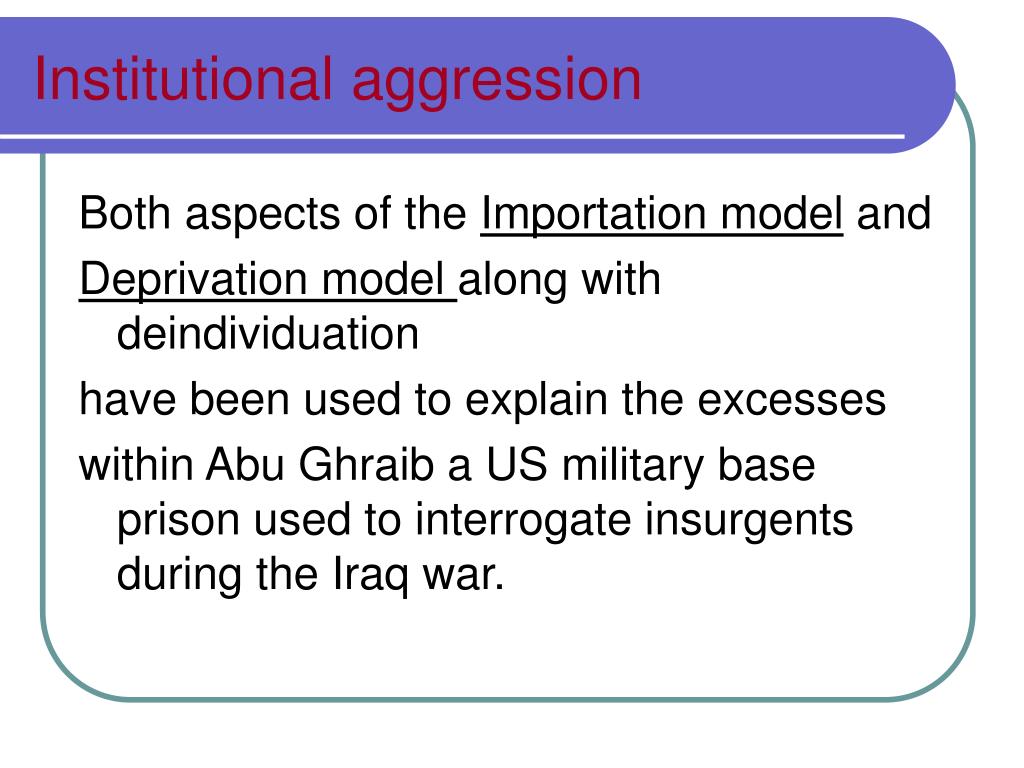 Institutional aggression

Both aspects of the Importation model and

Deprivation model along with deindividuation

have been used to explain the excesses

within Abu Ghraib a US military base prison used to interrogate insurgents during the Iraq war.